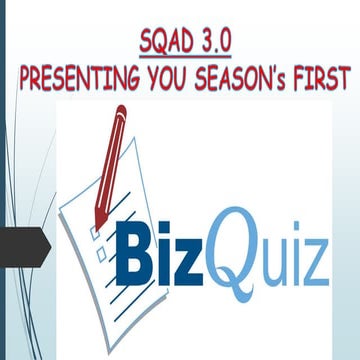 SQAD 3.0
PRESENTING YOU SEASON's FIRST

BizQuiz